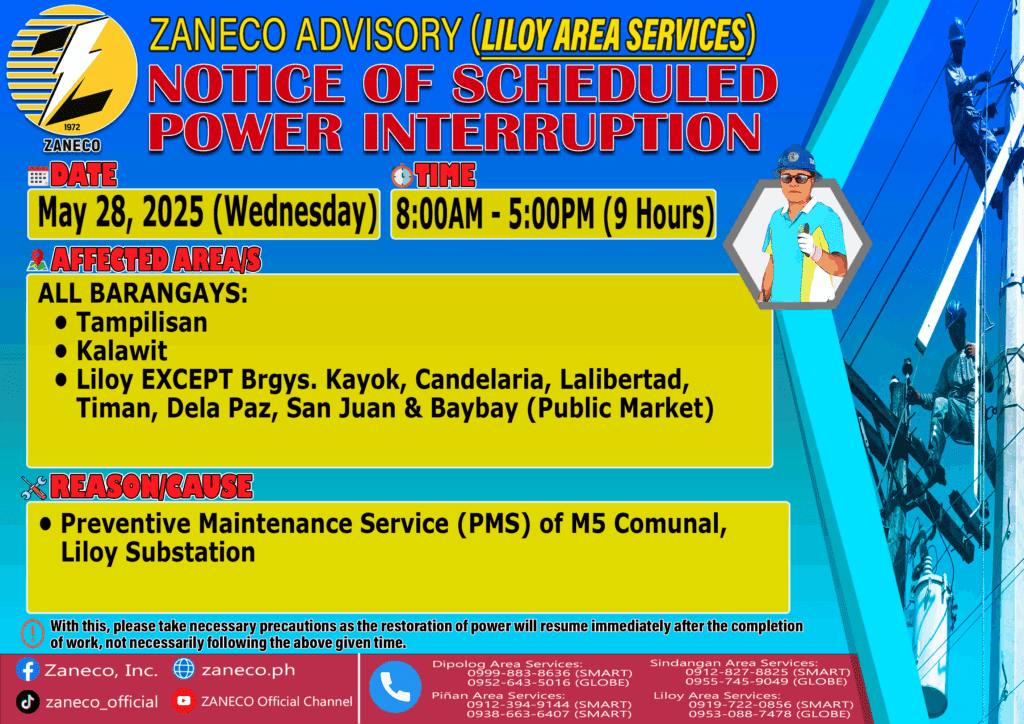 1972
ZANECO

ZANECO ADVISORY (LILOY AREA SERVICES)
NOTICE OF SCHEDULED POWER INTERRUPTION

DATE
May 28, 2025 (Wednesday)

TIME
8:00AM - 5:00PM (9 Hours)

AFFECTED AREA/S
ALL BARANGAYS:
• Tampilisan
• Kalawit
• Liloy EXCEPT Brgys. Kayok, Candelaria, Lalibertad, Timan, Dela Paz, San Juan & Baybay (Public Market)

REASON/CAUSE
• Preventive Maintenance Service (PMS) of M5 Comunal, Liloy Substation

With this, please take necessary precautions as the restoration of power will resume immediately after the completion of work, not necessarily following the above given time.

Zaneco, Inc.
zaneco.ph
zaneco_official
ZANECO Official Channel

Dipolog Area Services:
0999-883-8636 (SMART)
0952-643-5016 (GLOBE)
Piñan Area Services:
0912-394-9144 (SMART)
0938-663-6407 (SMART)

Sindangan Area Services:
0912-827-8825 (SMART)
0955-745-9049 (GLOBE)
Liloy Area Services:
0919-722-0856 (SMART)
0953-088-7478 (GLOBE)